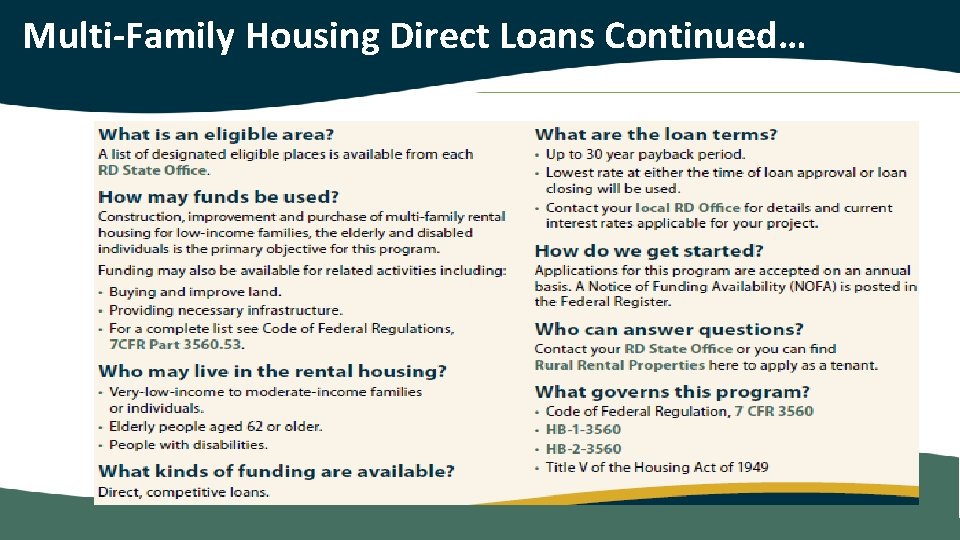 Multi-Family Housing Direct Loans Continued…

What is an eligible area?
A list of designated eligible places is available from each RD State Office.

How may funds be used?
Construction, improvement and purchase of multi-family rental housing for low-income families, the elderly and disabled individuals is the primary objective for this program.

Funding may also be available for related activities including:
• Buying and improve land.
• Providing necessary infrastructure.
• For a complete list see Code of Federal Regulations, 7CFR Part 3560.53.

Who may live in the rental housing?
• Very-low-income to moderate-income families or individuals.
• Elderly people aged 62 or older.
• People with disabilities.

What kinds of funding are available?
Direct, competitive loans.

What are the loan terms?
• Up to 30 year payback period.
• Lowest rate at either the time of loan approval or loan closing will be used.
• Contact your local RD Office for details and current interest rates applicable for your project.

How do we get started?
Applications for this program are accepted on an annual basis. A Notice of Funding Availability (NOFA) is posted in the Federal Register.

Who can answer questions?
Contact your RD State Office or you can find Rural Rental Properties here to apply as a tenant.

What governs this program?
• Code of Federal Regulation, 7 CFR 3560
• HB-1-3560
• HB-2-3560
• Title V of the Housing Act of 1949